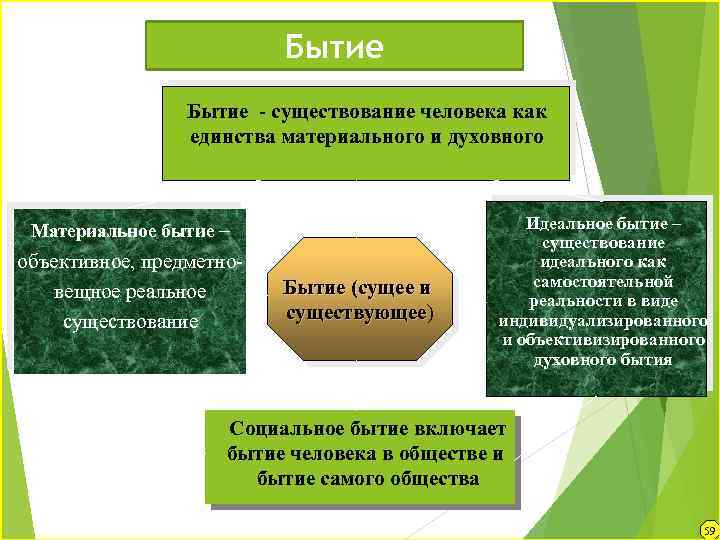 Бытие

Бытие - существование человека как единства материального и духовного

Материальное бытие – объективное, предметно-вещное реальное существование

Бытие (сущее и существующее)

Идеальное бытие – существование идеального как самостоятельной реальности в виде индивидуализированного и объективизированного духовного бытия

Социальное бытие включает бытие человека в обществе и бытие самого общества

59